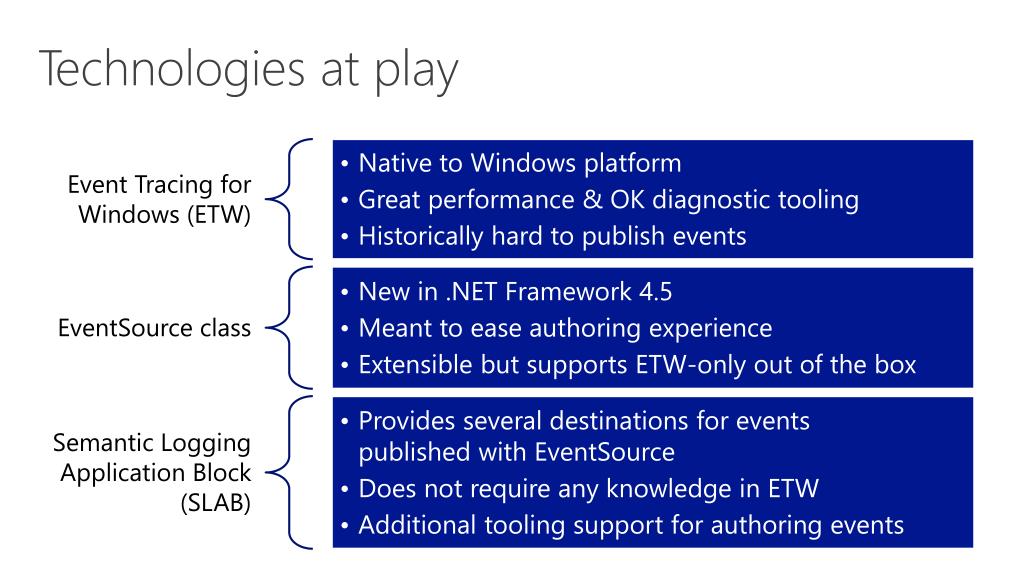 Technologies at play

Event Tracing for Windows (ETW)

• Native to Windows platform
• Great performance & OK diagnostic tooling
• Historically hard to publish events

EventSource class

• New in .NET Framework 4.5
• Meant to ease authoring experience
• Extensible but supports ETW-only out of the box

Semantic Logging Application Block (SLAB)

• Provides several destinations for events published with EventSource
• Does not require any knowledge in ETW
• Additional tooling support for authoring events